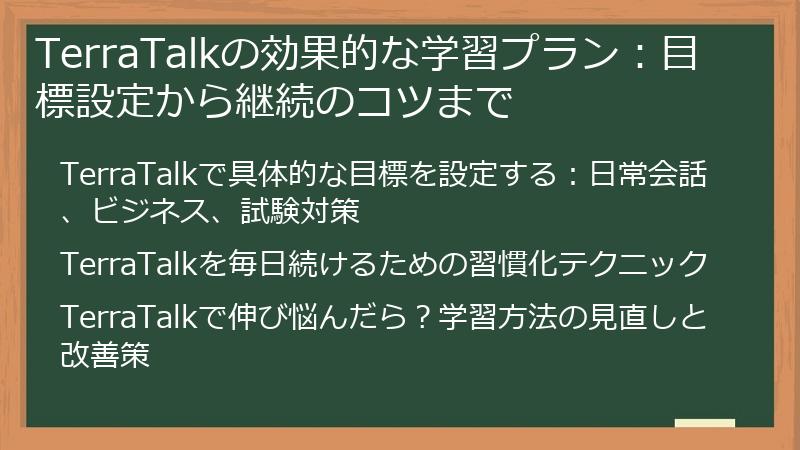 TerraTalkの効果的な学習プラン：目標設定から継続のコツまで

TerraTalkで具体的な目標を設定する：日常会話、ビジネス、試験対策

TerraTalkを毎日続けるための習慣化テクニック

TerraTalkで伸び悩んだら？学習方法の見直しと改善策